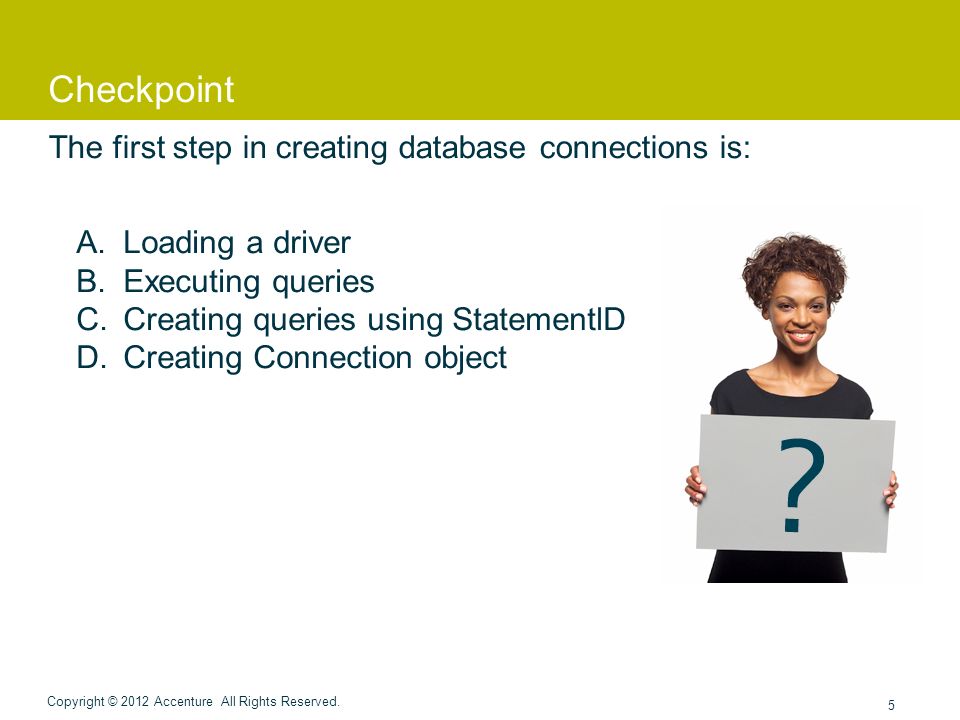 Checkpoint

The first step in creating database connections is:

A. Loading a driver
B. Executing queries
C. Creating queries using StatementID
D. Creating Connection object

?

Copyright © 2012 Accenture All Rights Reserved.

5